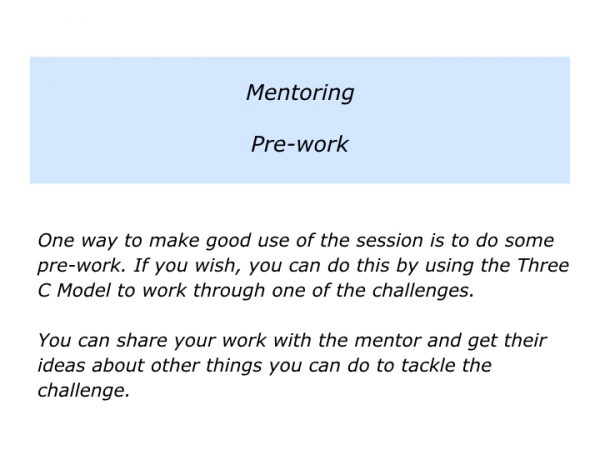 Mentoring

Pre-work

One way to make good use of the session is to do some pre-work. If you wish, you can do this by using the Three C Model to work through one of the challenges.

You can share your work with the mentor and get their ideas about other things you can do to tackle the challenge.